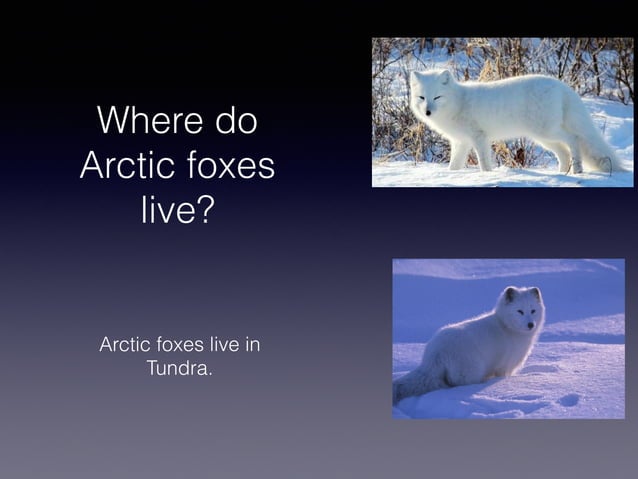 Where do Arctic foxes live?

Arctic foxes live in Tundra.